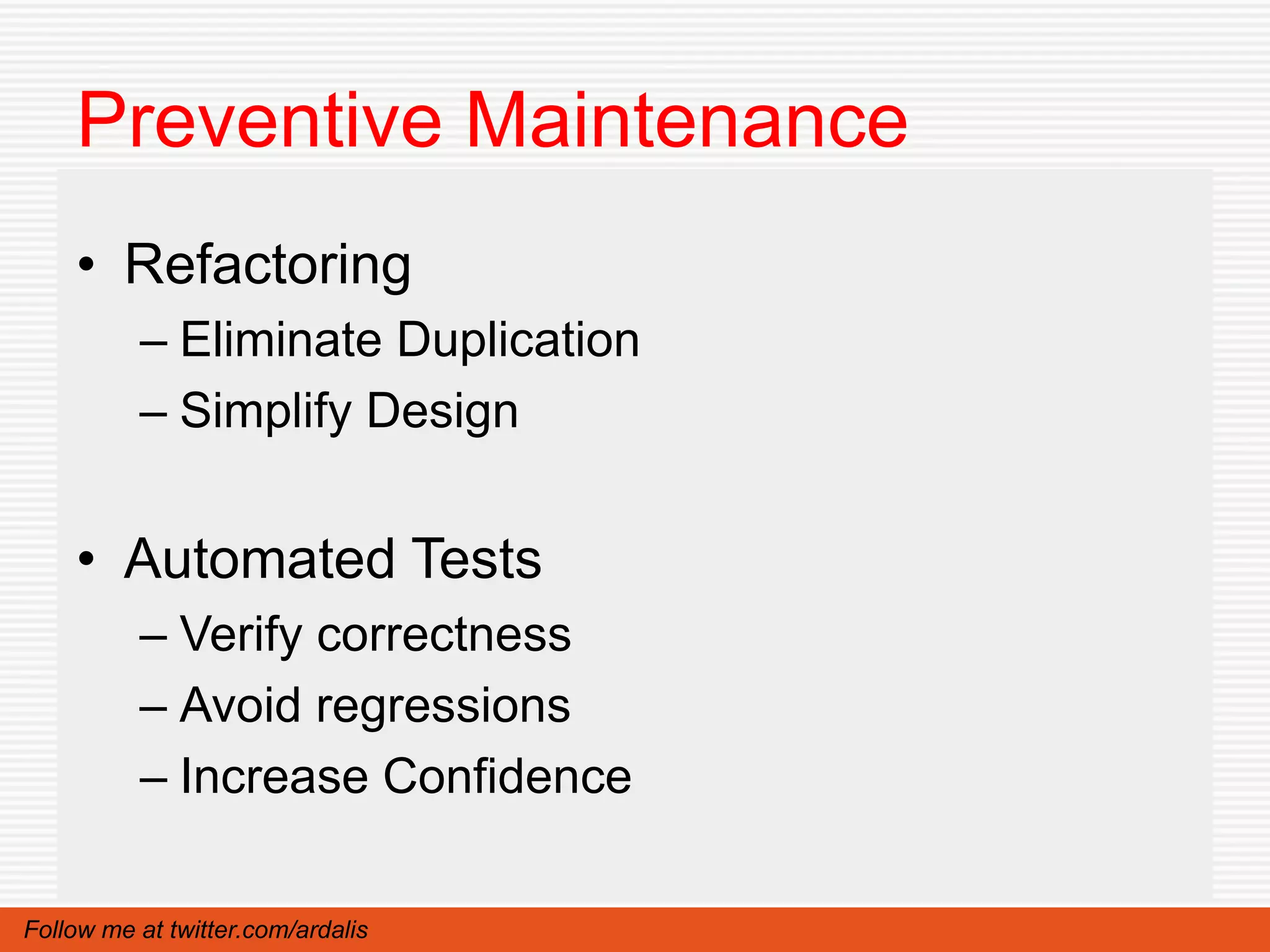 Preventive Maintenance

• Refactoring
– Eliminate Duplication
– Simplify Design

• Automated Tests
– Verify correctness
– Avoid regressions
– Increase Confidence

Follow me at twitter.com/ardalis